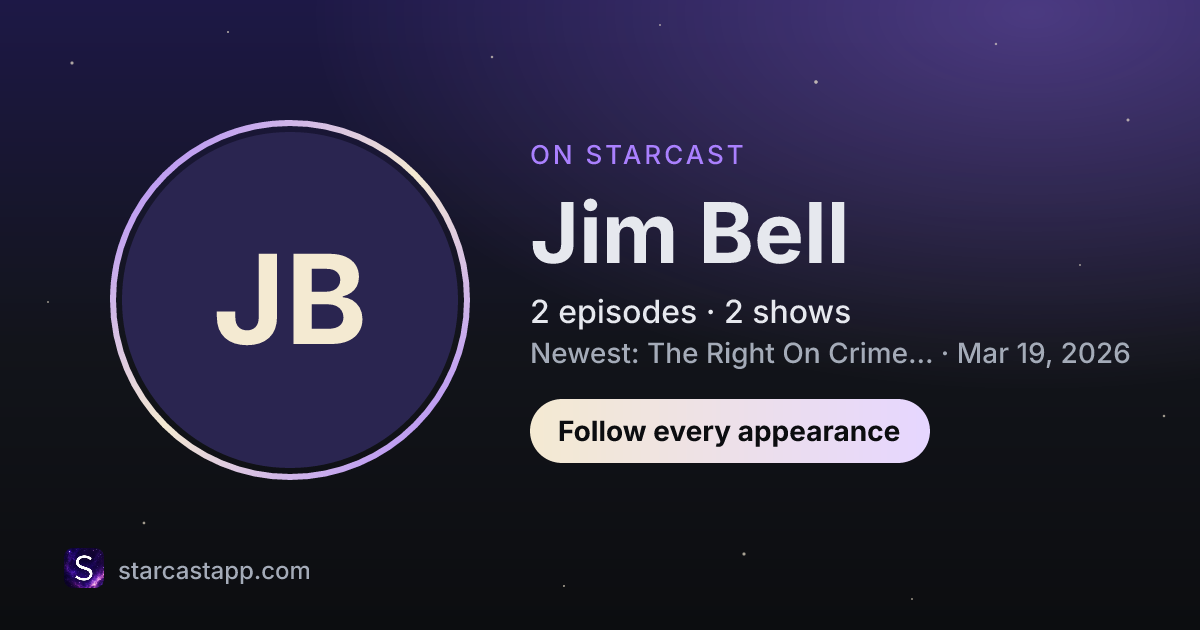 JB

ON STARCAST

Jim Bell

2 episodes · 2 shows

Newest: The Right On Crime... · Mar 19, 2026

Follow every appearance

S

starcastapp.com